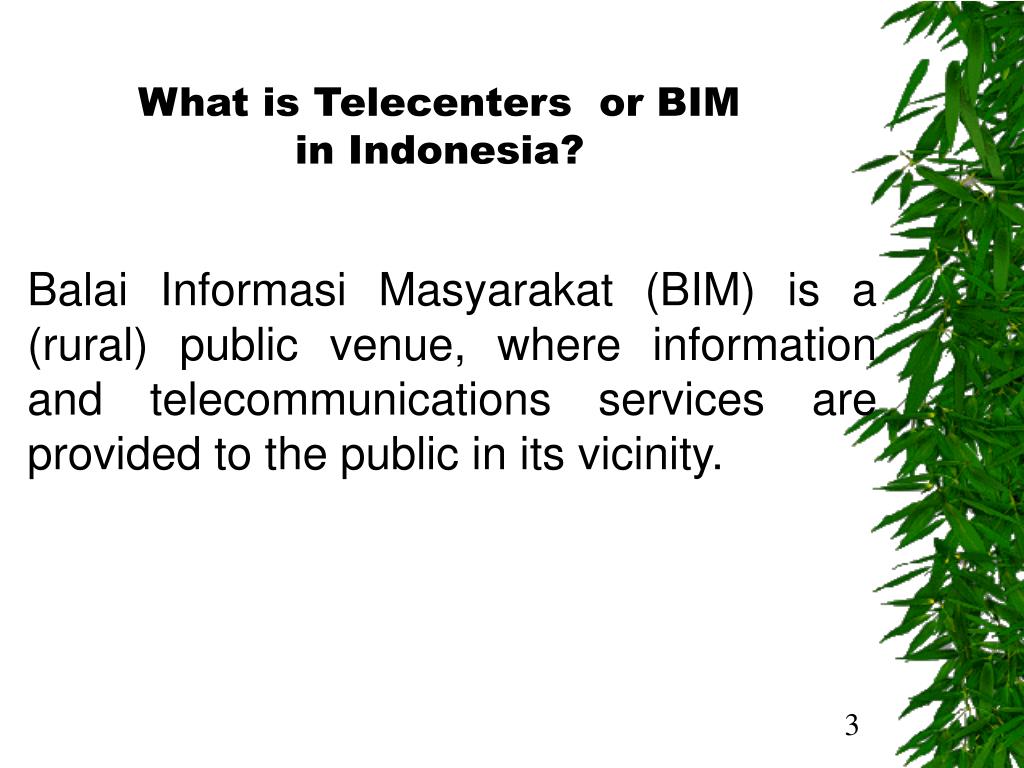 What is Telecenters or BIM in Indonesia?

Balai Informasi Masyarakat (BIM) is a (rural) public venue, where information and telecommunications services are provided to the public in its vicinity.

3